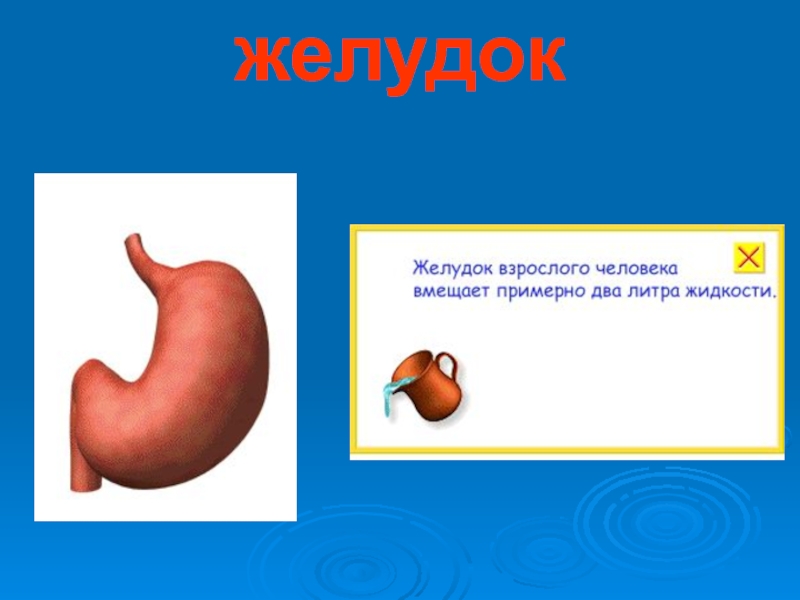 желудок

Желудок взрослого человека вмещает примерно два литра жидкости.